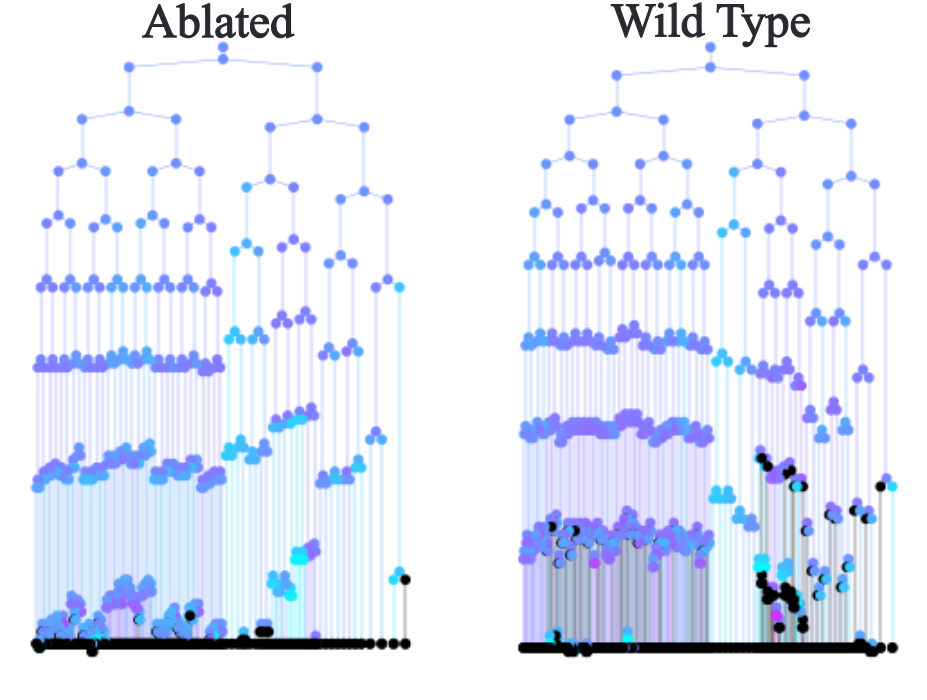 Ablated

Wild Type